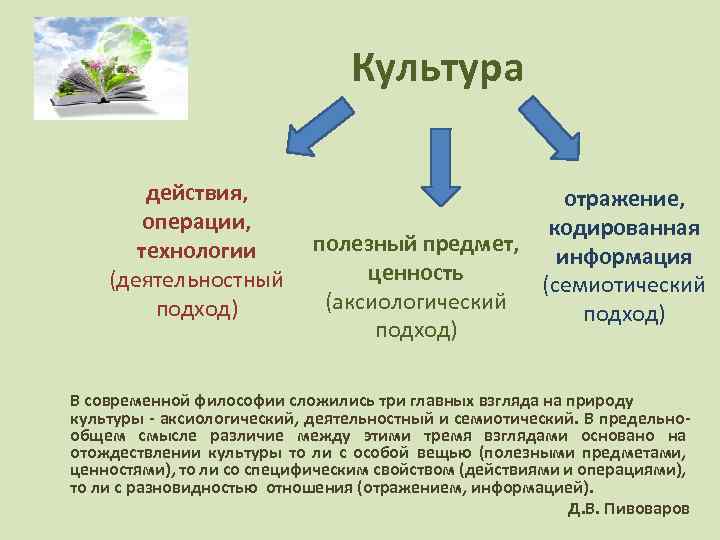 Культура

действия, операции, технологии (деятельностный подход)

полезный предмет, ценность (аксиологический подход)

отражение, кодированная информация (семиотический подход)

В современной философии сложились три главных взгляда на природу культуры - аксиологический, деятельностный и семиотический. В предельно-общем смысле различие между этими тремя взглядами основано на отождествлении культуры то ли с особой вещью (полезными предметами, ценностями), то ли со специфическим свойством (действиями и операциями), то ли с разновидностью отношения (отражением, информацией).

Д.В. Пивоваров